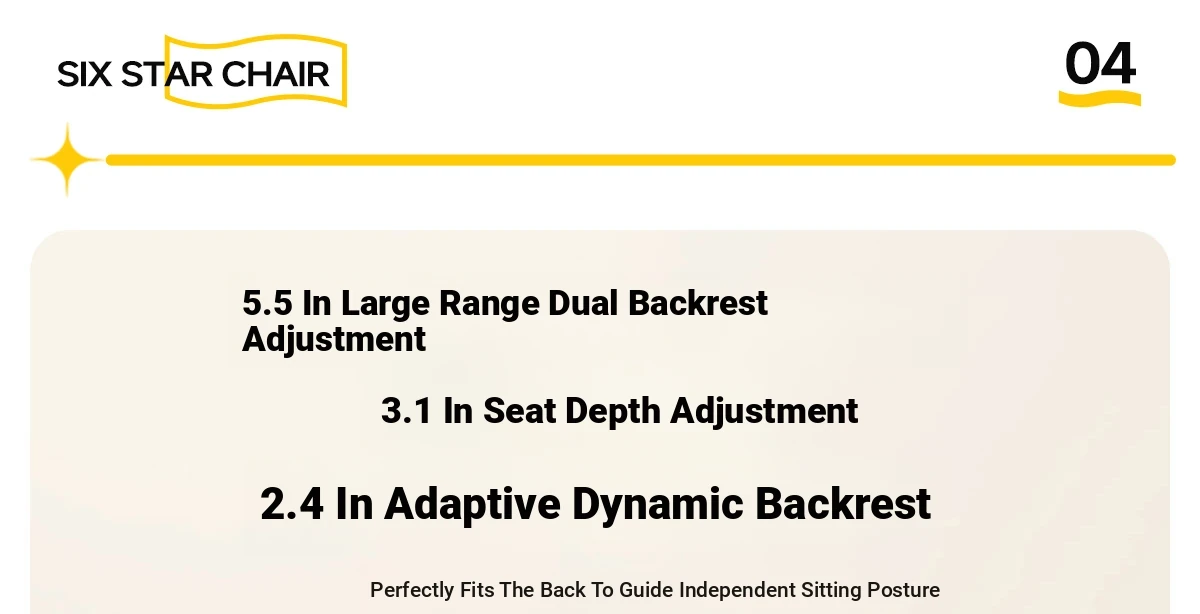 SIX STAR CHAIR

04

5.5 In Large Range Dual Backrest Adjustment

3.1 In Seat Depth Adjustment

2.4 In Adaptive Dynamic Backrest

Perfectly Fits The Back To Guide Independent Sitting Posture